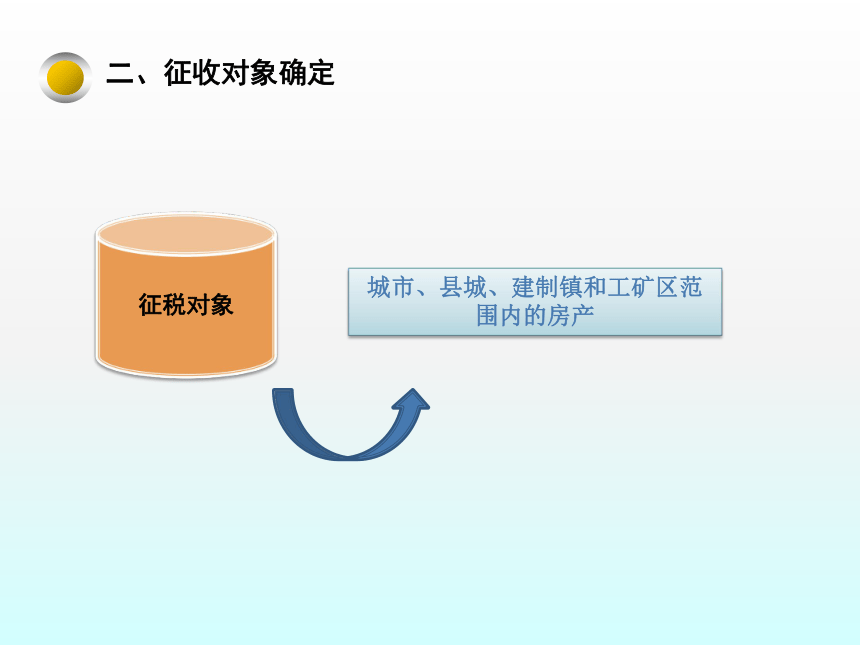 二、征收对象确定

征税对象

城市、县城、建制镇和工矿区范围内的房产